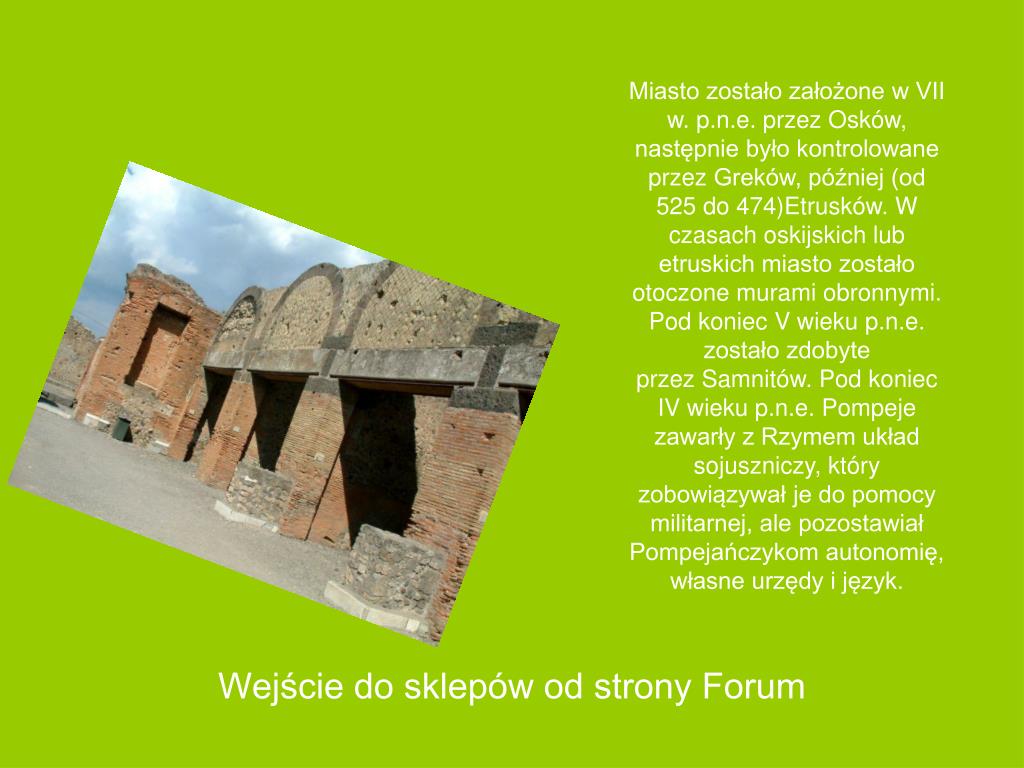 Miasto zostało założone w VII w. p.n.e. przez Osków, następnie było kontrolowane przez Greków, później (od 525 do 474)Etrusków. W czasach oskijskich lub etruskich miasto zostało otoczone murami obronnymi. Pod koniec V wieku p.n.e. zostało zdobyte przez Samnitów. Pod koniec IV wieku p.n.e. Pompeje zawarły z Rzymem układ sojuszniczy, który zobowiązywał je do pomocy militarnej, ale pozostawiał Pompejańczykom autonomię, własne urzędy i język.

Wejście do sklepów od strony Forum